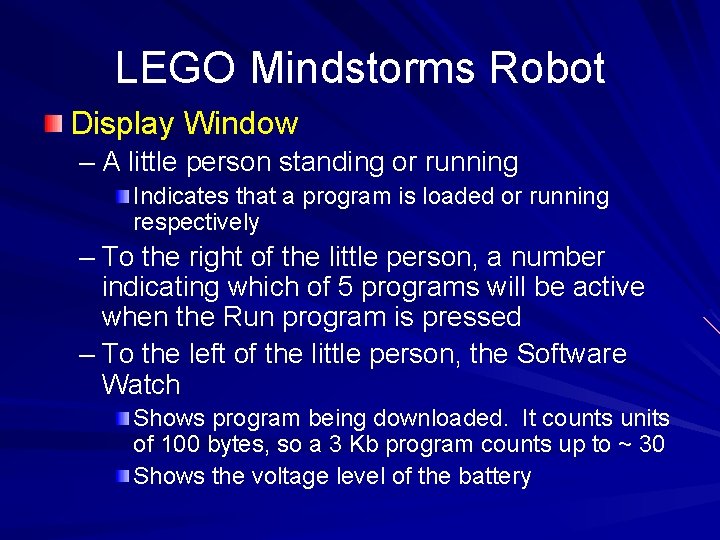 LEGO Mindstorms Robot

Display Window

– A little person standing or running

Indicates that a program is loaded or running respectively

– To the right of the little person, a number indicating which of 5 programs will be active when the Run program is pressed

– To the left of the little person, the Software Watch

Shows program being downloaded. It counts units of 100 bytes, so a 3 Kb program counts up to ~ 30

Shows the voltage level of the battery